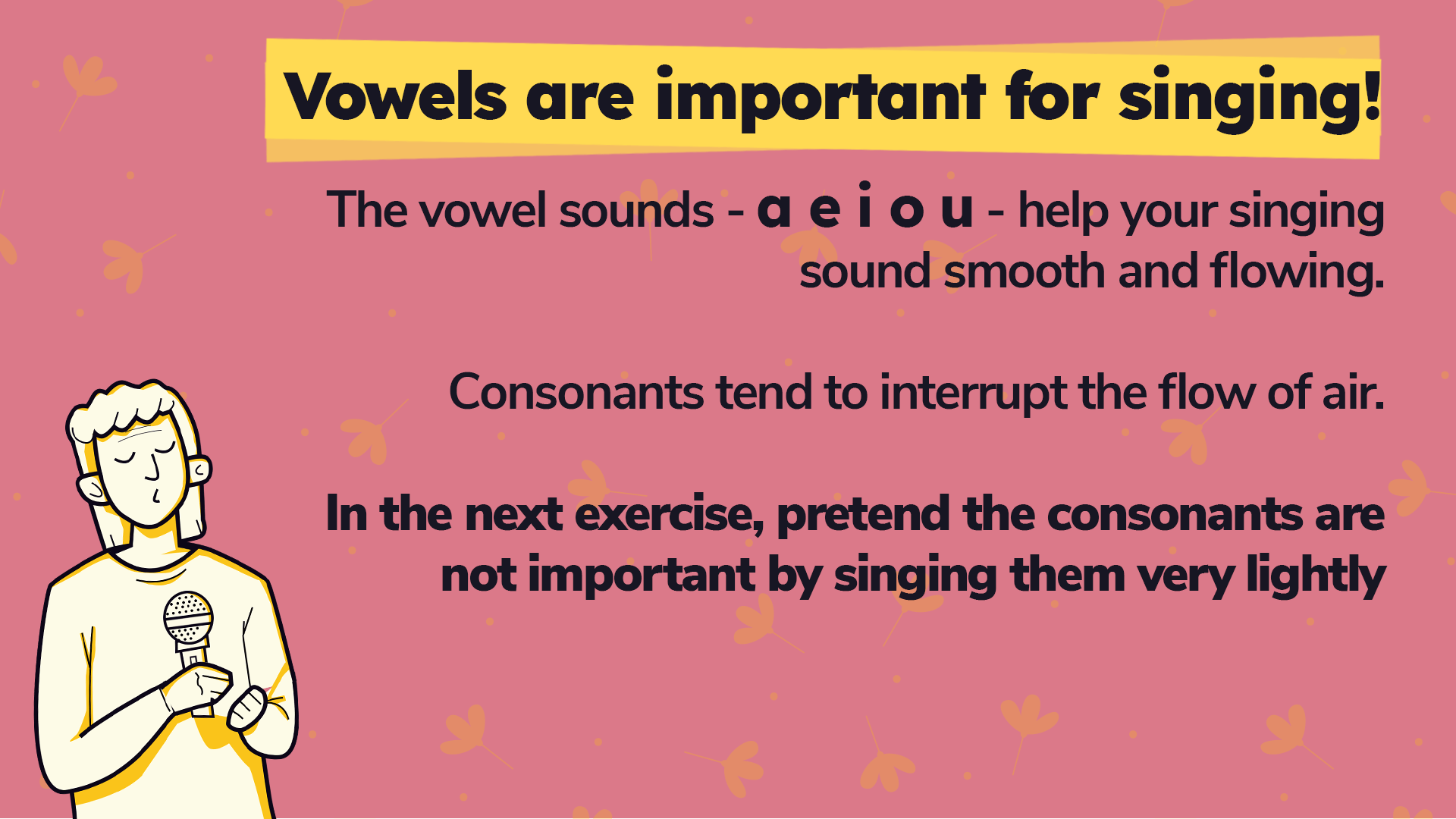 Vowels are important for singing!

The vowel sounds - a e i o u - help your singing sound smooth and flowing.

Consonants tend to interrupt the flow of air.

In the next exercise, pretend the consonants are not important by singing them very lightly